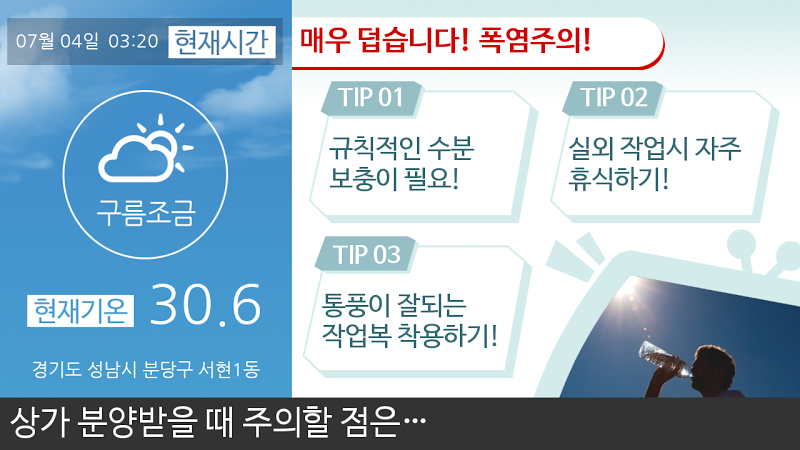 07월 04일 03:20 현재시간

구름조금

현재기온 30.6

경기도 성남시 분당구 서현1동

매우 덥습니다! 폭염주의!

TIP 01
규칙적인 수분 보충이 필요!

TIP 02
실외 작업시 자주 휴식하기!

TIP 03
통풍이 잘되는 작업복 착용하기!

상가 분양받을 때 주의할 점은…